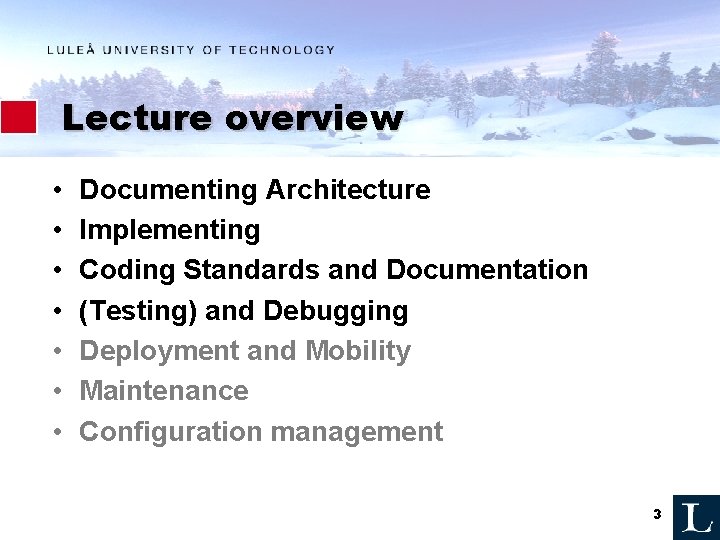 LULEÅ UNIVERSITY OF TECHNOLOGY

Lecture overview

• Documenting Architecture
• Implementing
• Coding Standards and Documentation
• (Testing) and Debugging
• Deployment and Mobility
• Maintenance
• Configuration management

3

L